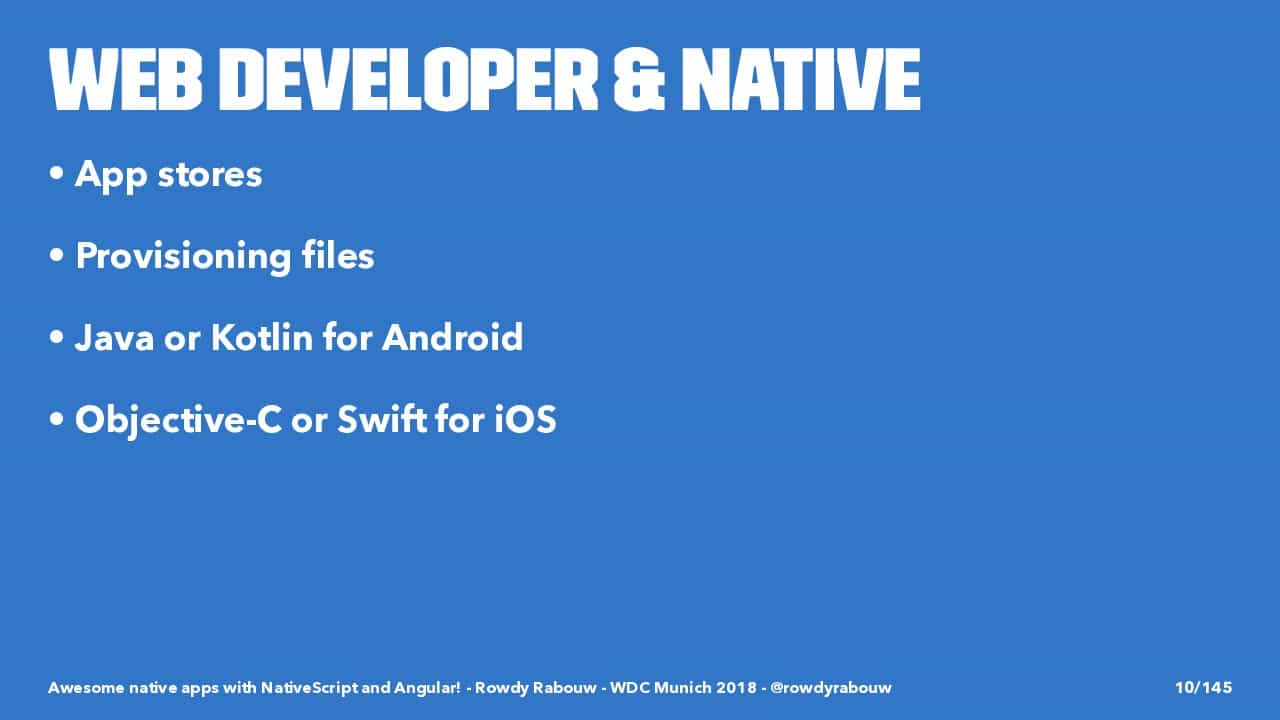 WEB DEVELOPER & NATIVE

• App stores

• Provisioning files

• Java or Kotlin for Android

• Objective-C or Swift for iOS

Awesome native apps with NativeScript and Angular! - Rowdy Rabouw - WDC Munich 2018 - @rowdyrabouw

10/145